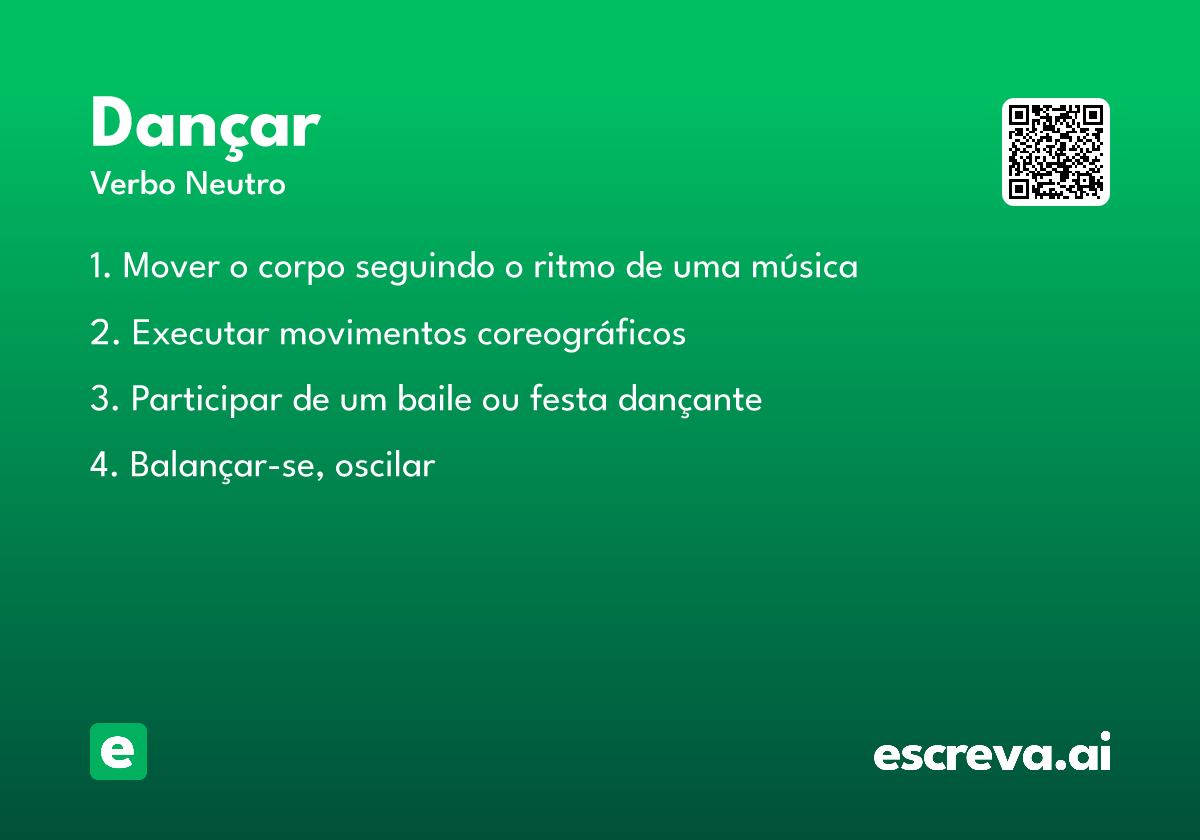 Dançar
Verbo Neutro

1. Mover o corpo seguindo o ritmo de uma música

2. Executar movimentos coreográficos

3. Participar de um baile ou festa dançante

4. Balançar-se, oscilar

e

escreva.ai